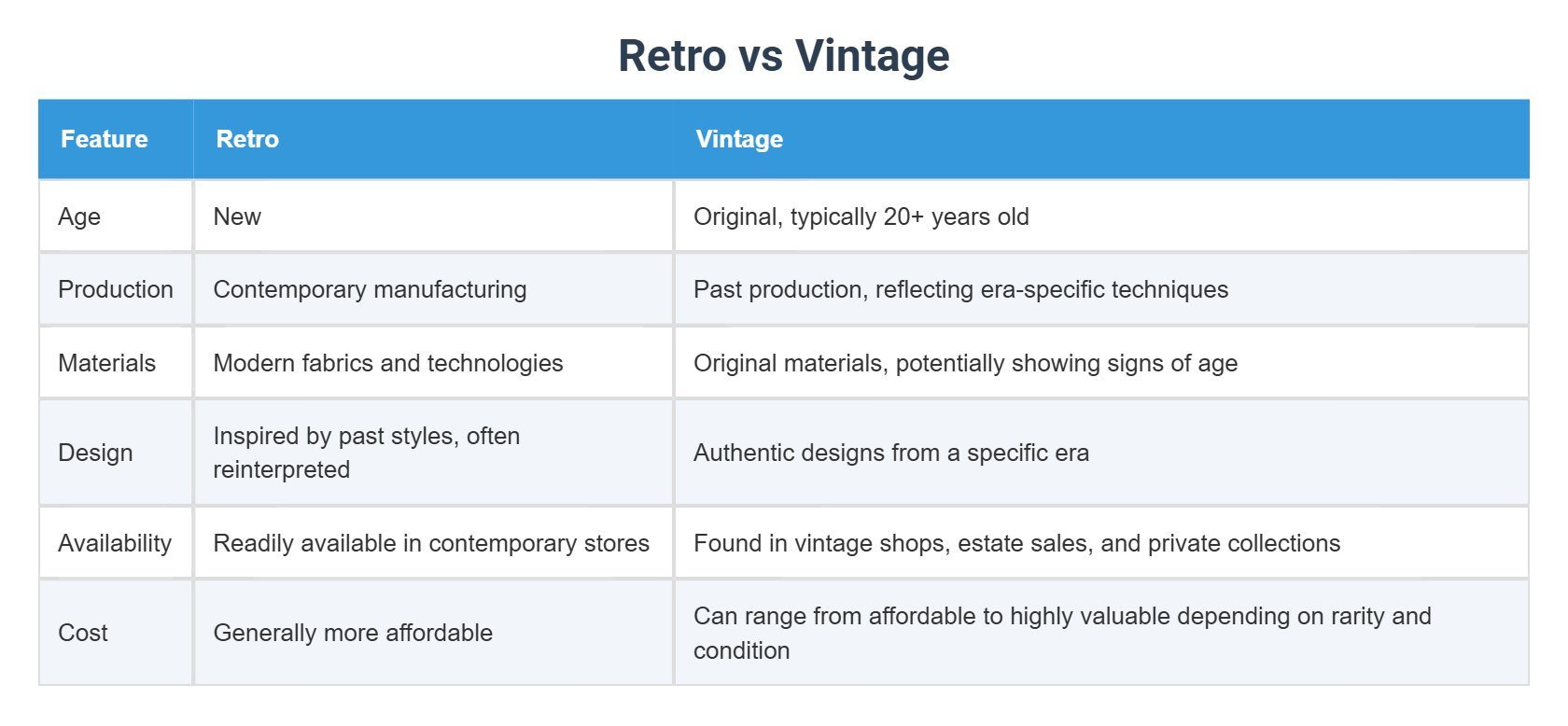 Retro vs Vintage

| Feature | Retro | Vintage |
|---|---|---|
| Age | New | Original, typically 20+ years old |
| Production | Contemporary manufacturing | Past production, reflecting era-specific techniques |
| Materials | Modern fabrics and technologies | Original materials, potentially showing signs of age |
| Design | Inspired by past styles, often reinterpreted | Authentic designs from a specific era |
| Availability | Readily available in contemporary stores | Found in vintage shops, estate sales, and private collections |
| Cost | Generally more affordable | Can range from affordable to highly valuable depending on rarity and condition |